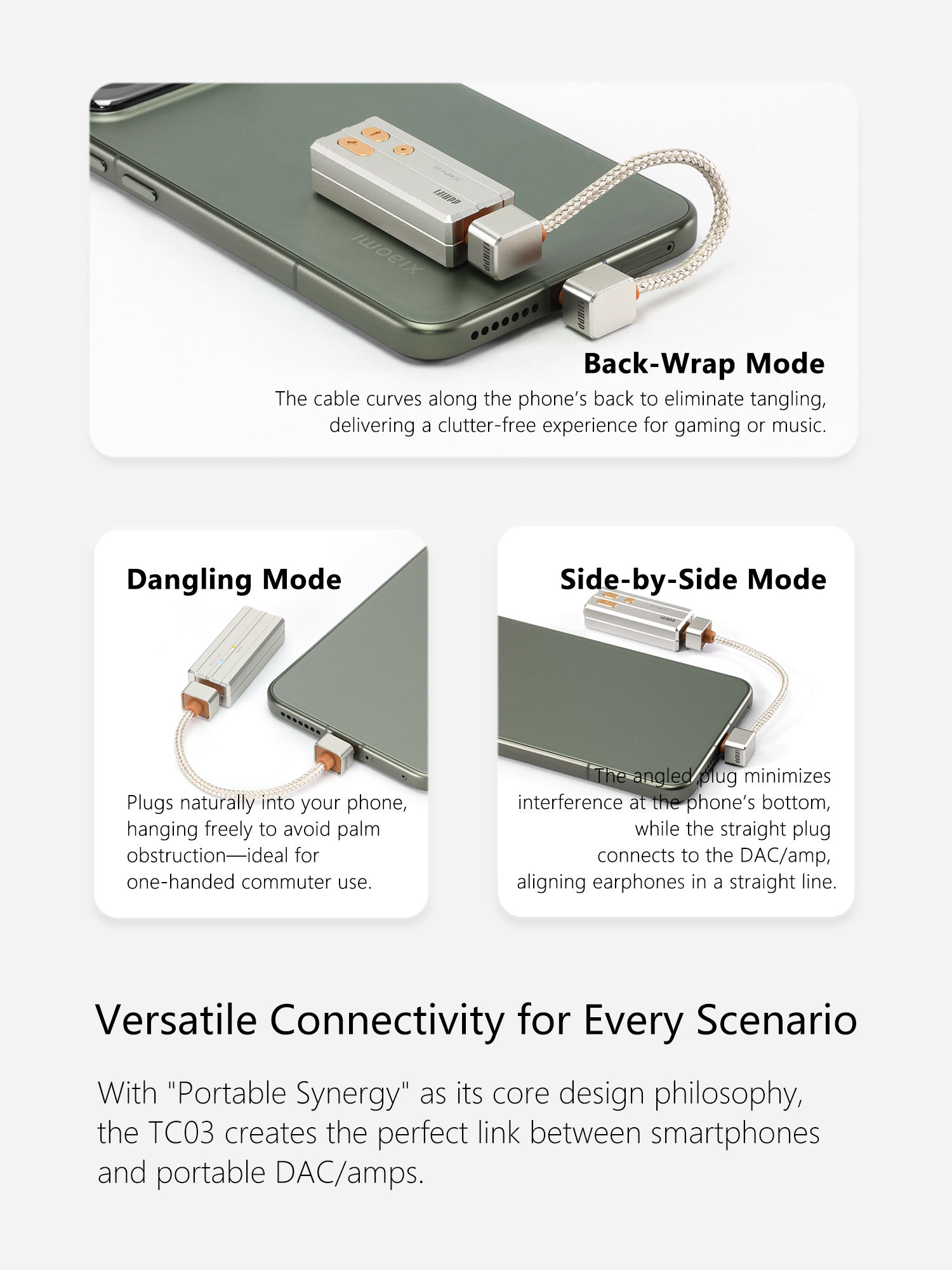 xiaomi

Back-Wrap Mode

The cable curves along the phone's back to eliminate tangling, delivering a clutter-free experience for gaming or music.

Dangling Mode

Plugs naturally into your phone, hanging freely to avoid palm obstruction—ideal for one-handed commuter use.

Side-by-Side Mode

The angled plug minimizes interference at the phone's bottom, while the straight plug connects to the DAC/amp, aligning earphones in a straight line.

Versatile Connectivity for Every Scenario

With "Portable Synergy" as its core design philosophy, the TC03 creates the perfect link between smartphones and portable DAC/amps.